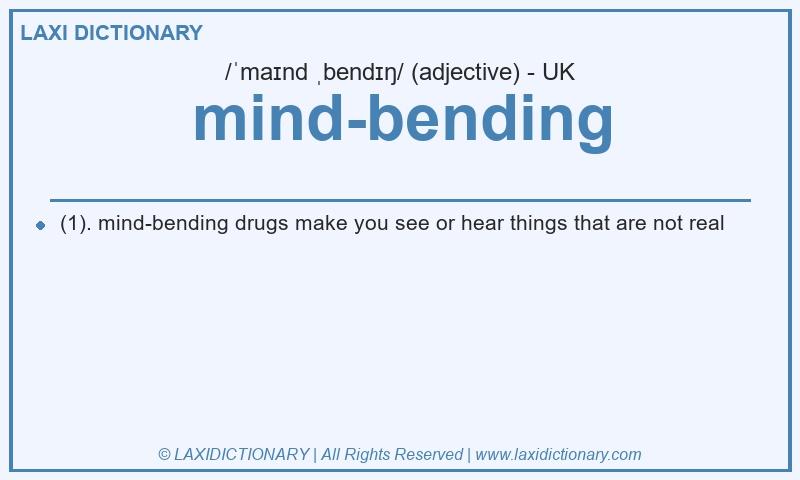 LAXI DICTIONARY

/ˈmaɪnd ˌbendɪŋ/ (adjective) - UK

mind-bending

(1). mind-bending drugs make you see or hear things that are not real

© LAXIDICTIONARY | All Rights Reserved | www.laxidictionary.com